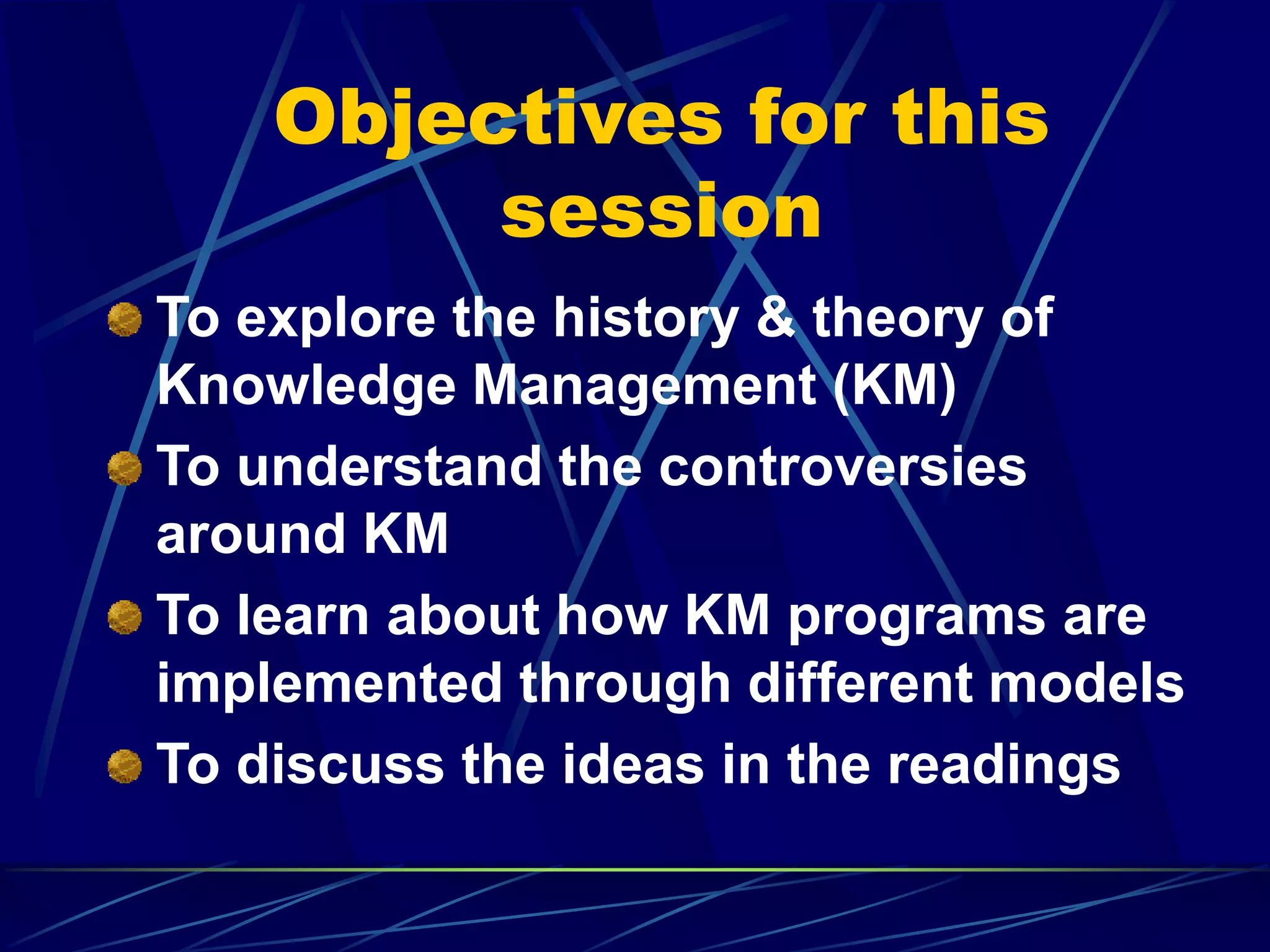 Objectives for this session

To explore the history & theory of Knowledge Management (KM)

To understand the controversies around KM

To learn about how KM programs are implemented through different models

To discuss the ideas in the readings